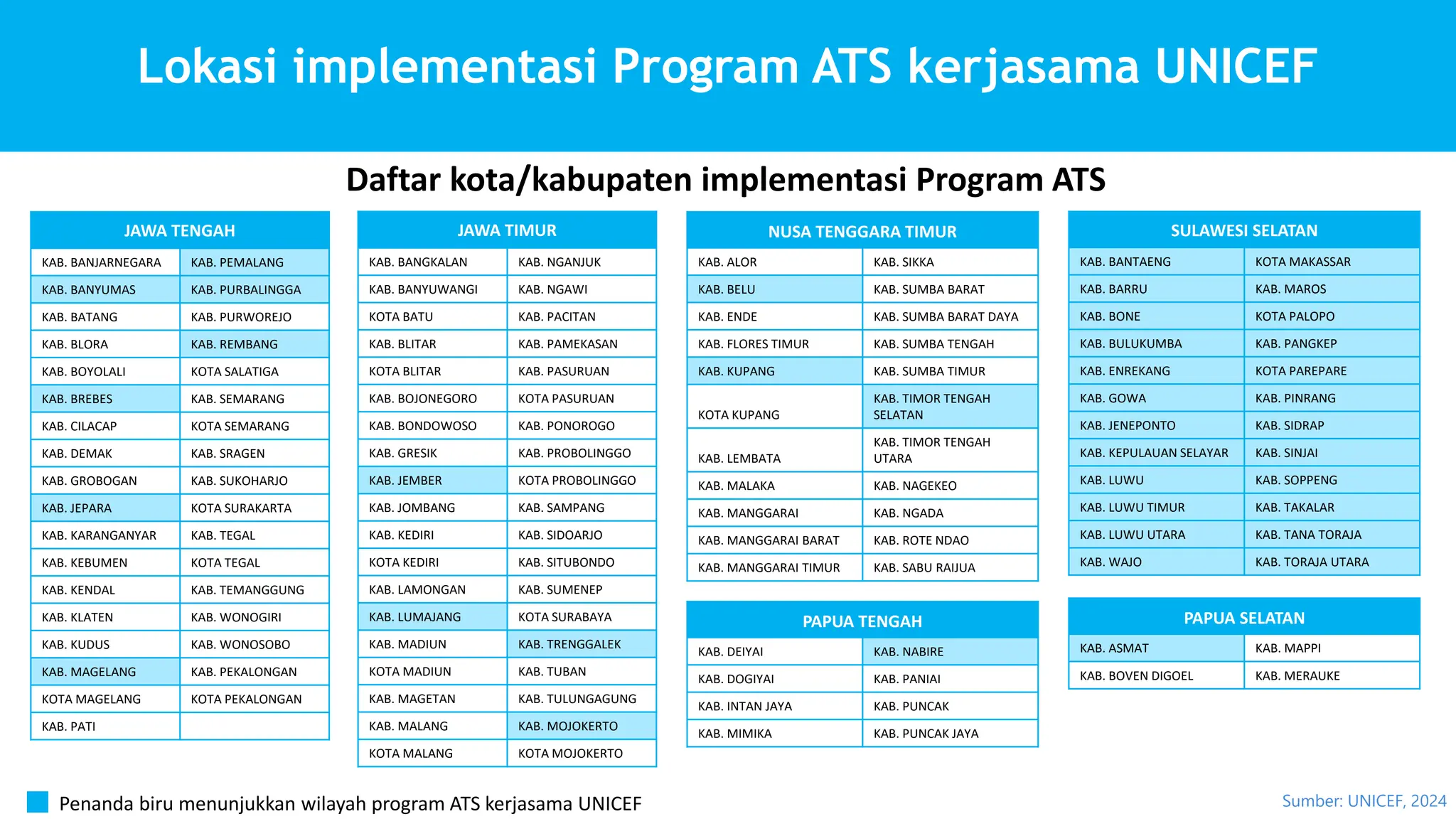 Lokasi implementasi Program ATS kerjasama UNICEF

Daftar kota/kabupaten implementasi Program ATS

| JAWA TENGAH | |
|---|---|
| KAB. BANJARNEGARA | KAB. PEMALANG |
| KAB. BANYUMAS | KAB. PURBALINGGA |
| KAB. BATANG | KAB. PURWOREJO |
| KAB. BLORA | KAB. REMBANG |
| KAB. BOYOLALI | KOTA SALATIGA |
| KAB. BREBES | KAB. SEMARANG |
| KAB. CILACAP | KOTA SEMARANG |
| KAB. DEMAK | KAB. SRAGEN |
| KAB. GROBOGAN | KAB. SUKOHARJO |
| KAB. JEPARA | KOTA SURAKARTA |
| KAB. KARANGANYAR | KAB. TEGAL |
| KAB. KEBUMEN | KOTA TEGAL |
| KAB. KENDAL | KAB. TEMANGGUNG |
| KAB. KLATEN | KAB. WONOGIRI |
| KAB. KUDUS | KAB. WONOSOBO |
| KAB. MAGELANG | KAB. PEKALONGAN |
| KOTA MAGELANG | KOTA PEKALONGAN |
| KAB. PATI | |

| JAWA TIMUR | |
|---|---|
| KAB. BANGKALAN | KAB. NGANJUK |
| KAB. BANYUWANGI | KAB. NGAWI |
| KOTA BATU | KAB. PACITAN |
| KAB. BLITAR | KAB. PAMEKASAN |
| KOTA BLITAR | KAB. PASURUAN |
| KAB. BOJONEGORO | KOTA PASURUAN |
| KAB. BONDOWOSO | KAB. PONOROGO |
| KAB. GRESIK | KAB. PROBOLINGGO |
| KAB. JEMBER | KOTA PROBOLINGGO |
| KAB. JOMBANG | KAB. SAMPANG |
| KAB. KEDIRI | KAB. SIDOARJO |
| KOTA KEDIRI | KAB. SITUBONDO |
| KAB. LAMONGAN | KAB. SUMENEP |
| KAB. LUMAJANG | KOTA SURABAYA |
| KAB. MADIUN | KAB. TRENGGALEK |
| KOTA MADIUN | KAB. TUBAN |
| KAB. MAGETAN | KAB. TULUNGAGUNG |
| KAB. MALANG | KAB. MOJOKERTO |
| KOTA MALANG | KOTA MOJOKERTO |

| NUSA TENGGARA TIMUR | |
|---|---|
| KAB. ALOR | KAB. SIKKA |
| KAB. BELU | KAB. SUMBA BARAT |
| KAB. ENDE | KAB. SUMBA BARAT DAYA |
| KAB. FLORES TIMUR | KAB. SUMBA TENGAH |
| KAB. KUPANG | KAB. SUMBA TIMUR |
| KOTA KUPANG | KAB. TIMOR TENGAH SELATAN |
| KAB. LEMBATA | KAB. TIMOR TENGAH UTARA |
| KAB. MALAKA | KAB. NAGEKEO |
| KAB. MANGGARAI | KAB. NGADA |
| KAB. MANGGARAI BARAT | KAB. ROTE NDAO |
| KAB. MANGGARAI TIMUR | KAB. SABU RAIJUA |

| PAPUA TENGAH | |
|---|---|
| KAB. DEIYAI | KAB. NABIRE |
| KAB. DOGIYAI | KAB. PANIAI |
| KAB. INTAN JAYA | KAB. PUNCAK |
| KAB. MIMIKA | KAB. PUNCAK JAYA |

| SULAWESI SELATAN | |
|---|---|
| KAB. BANTAENG | KOTA MAKASSAR |
| KAB. BARRU | KAB. MAROS |
| KAB. BONE | KOTA PALOPO |
| KAB. BULUKUMBA | KAB. PANGKEP |
| KAB. ENREKANG | KOTA PAREPARE |
| KAB. GOWA | KAB. PINRANG |
| KAB. JENEPONTO | KAB. SIDRAP |
| KAB. KEPULAUAN SELAYAR | KAB. SINJAI |
| KAB. LUWU | KAB. SOPPENG |
| KAB. LUWU TIMUR | KAB. TAKALAR |
| KAB. LUWU UTARA | KAB. TANA TORAJA |
| KAB. WAJO | KAB. TORAJA UTARA |

| PAPUA SELATAN | |
|---|---|
| KAB. ASMAT | KAB. MAPPI |
| KAB. BOVEN DIGOEL | KAB. MERAUKE |

Penanda biru menunjukkan wilayah program ATS kerjasama UNICEF

Sumber: UNICEF, 2024